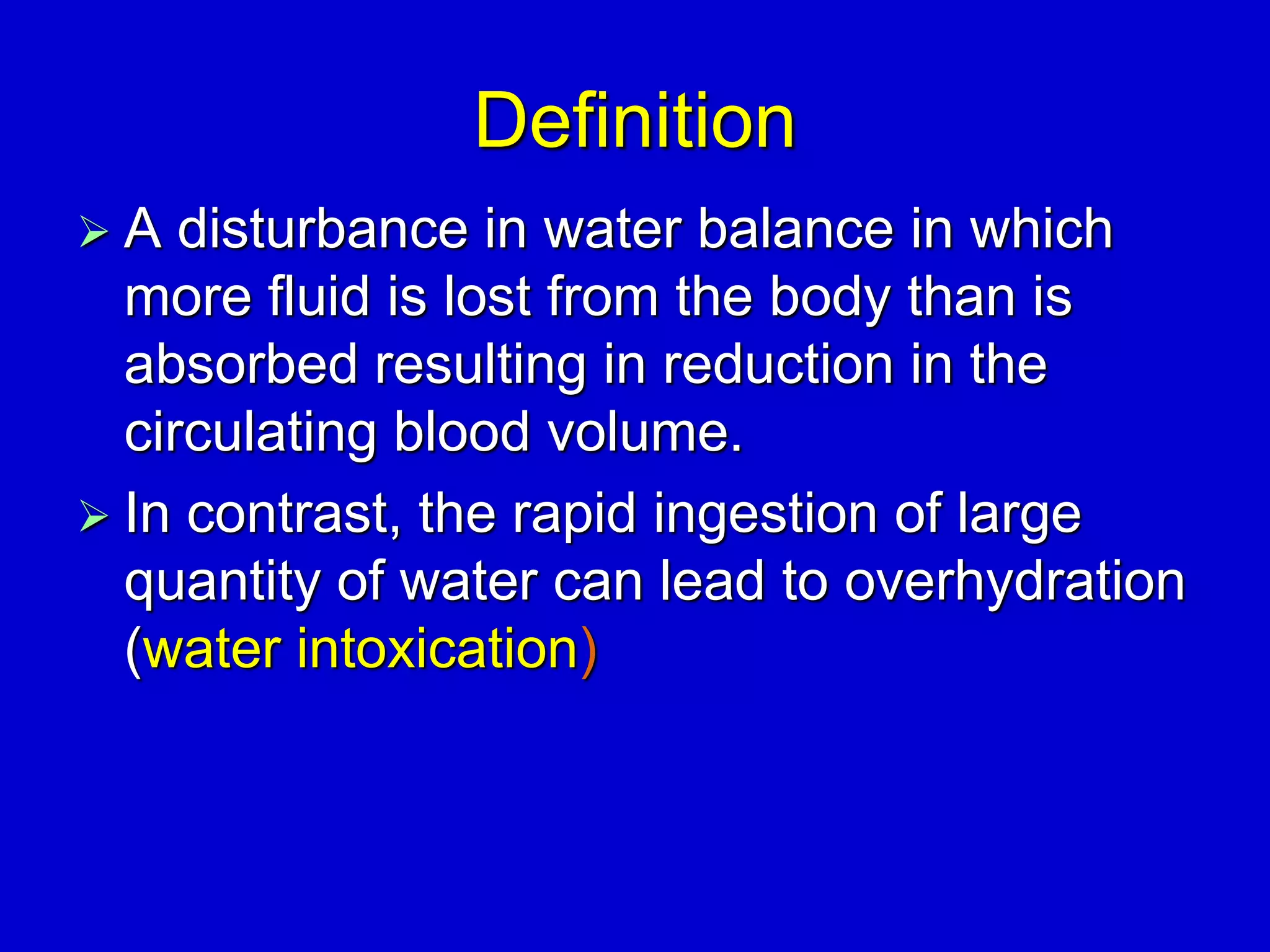 Definition

➢ A disturbance in water balance in which more fluid is lost from the body than is absorbed resulting in reduction in the circulating blood volume.

➢ In contrast, the rapid ingestion of large quantity of water can lead to overhydration (water intoxication)